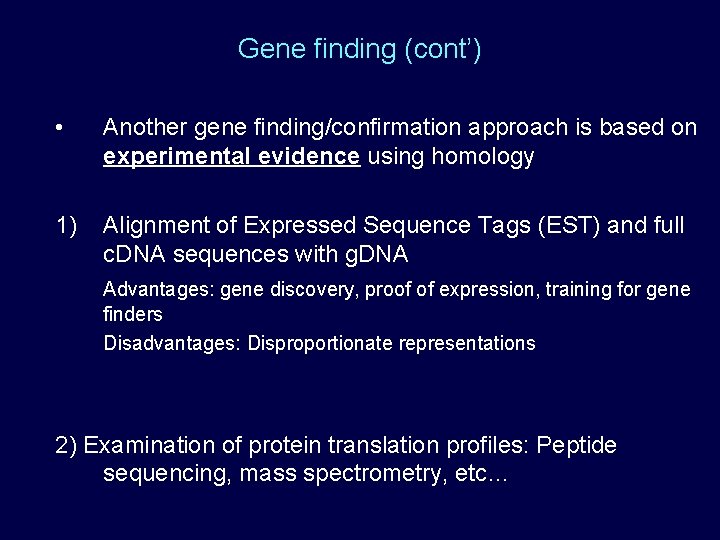 Gene finding (cont')

• Another gene finding/confirmation approach is based on experimental evidence using homology

1) Alignment of Expressed Sequence Tags (EST) and full cDNA sequences with gDNA

Advantages: gene discovery, proof of expression, training for gene finders

Disadvantages: Disproportionate representations

2) Examination of protein translation profiles: Peptide sequencing, mass spectrometry, etc…